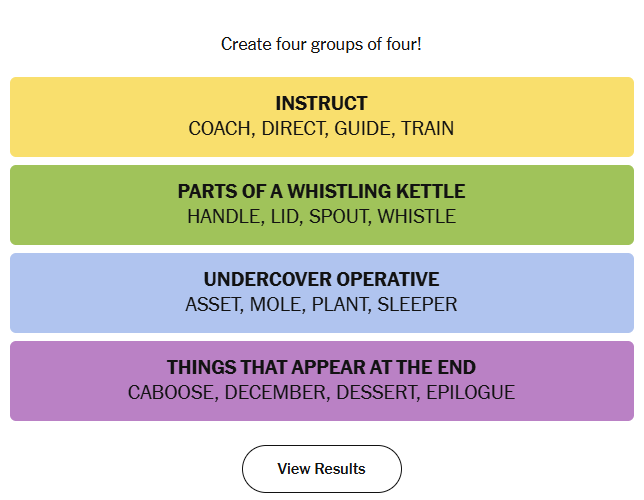 Create four groups of four!

INSTRUCT
COACH, DIRECT, GUIDE, TRAIN

PARTS OF A WHISTLING KETTLE
HANDLE, LID, SPOUT, WHISTLE

UNDERCOVER OPERATIVE
ASSET, MOLE, PLANT, SLEEPER

THINGS THAT APPEAR AT THE END
CABOOSE, DECEMBER, DESSERT, EPILOGUE

View Results